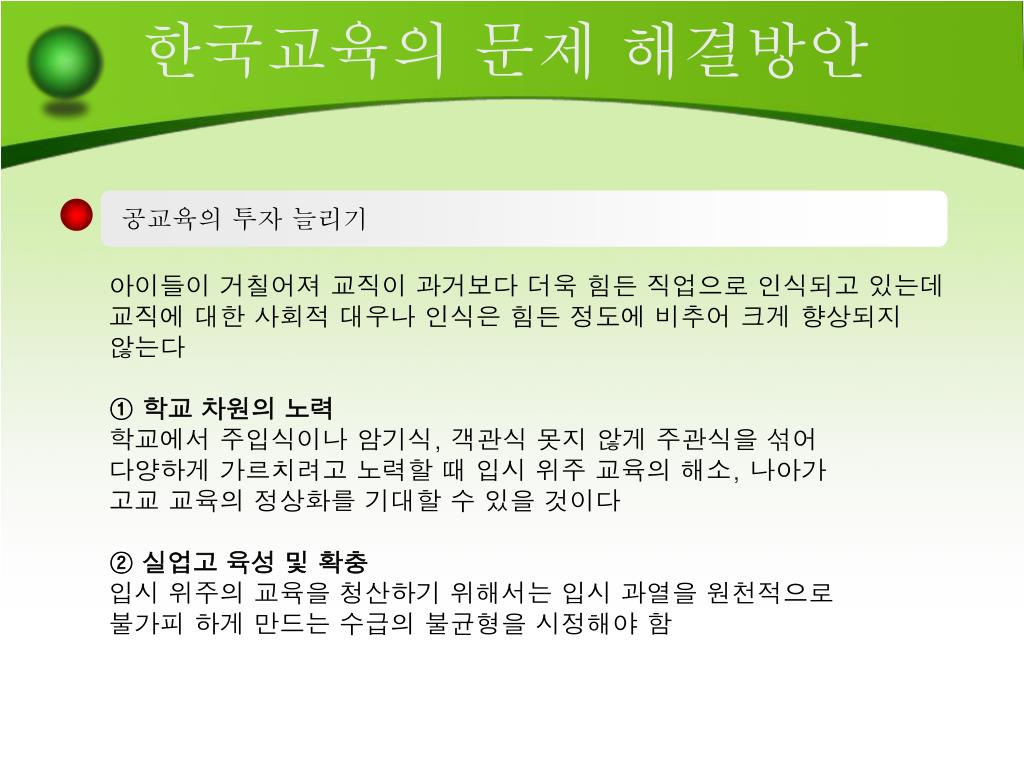 한국교육의 문제 해결방안

공교육의 투자 늘리기

아이들이 거칠어져 교직이 과거보다 더욱 힘든 직업으로 인식되고 있는데 교직에 대한 사회적 대우나 인식은 힘든 정도에 비추어 크게 향상되지 않는다

① 학교 차원의 노력
학교에서 주입식이나 암기식, 객관식 못지 않게 주관식을 섞어 다양하게 가르치려고 노력할 때 입시 위주 교육의 해소, 나아가 고교 교육의 정상화를 기대할 수 있을 것이다

② 실업고 육성 및 확충
입시 위주의 교육을 청산하기 위해서는 입시 과열을 원천적으로 불가피 하게 만드는 수급의 불균형을 시정해야 함